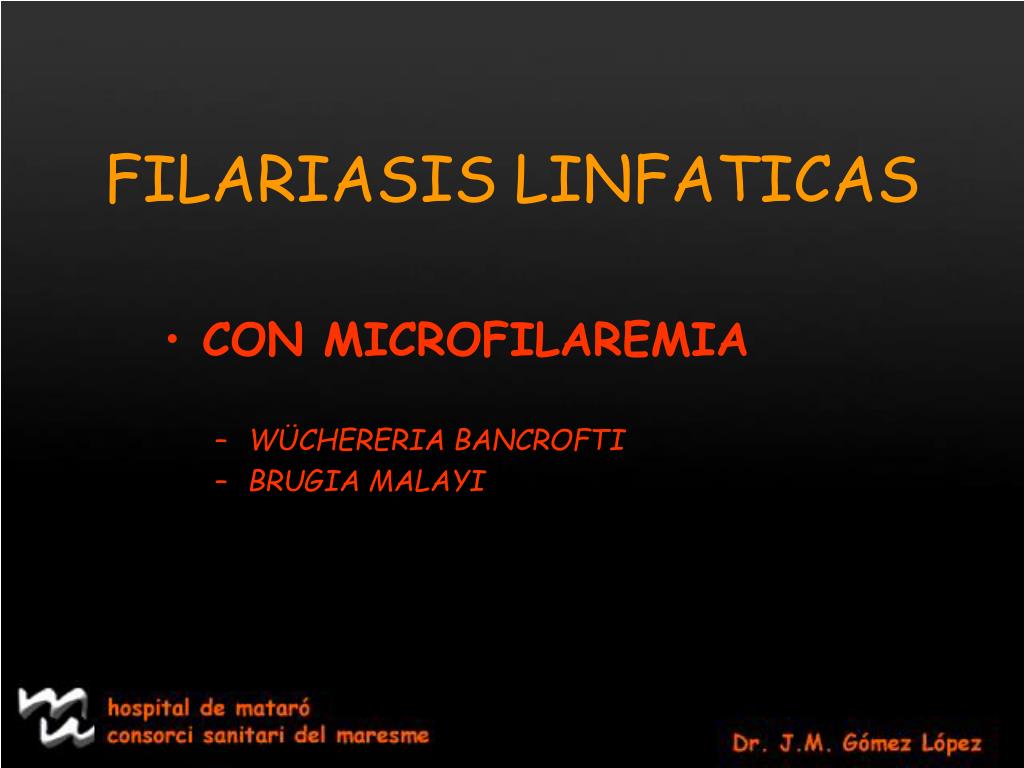 FILARIASIS LINFATICAS

• CON MICROFILAREMIA

– WÜCHERERIA BANCROFTI
– BRUGIA MALAYI

hospital de mataró
consorci sanitari del maresme

Dr. J.M. Gómez López